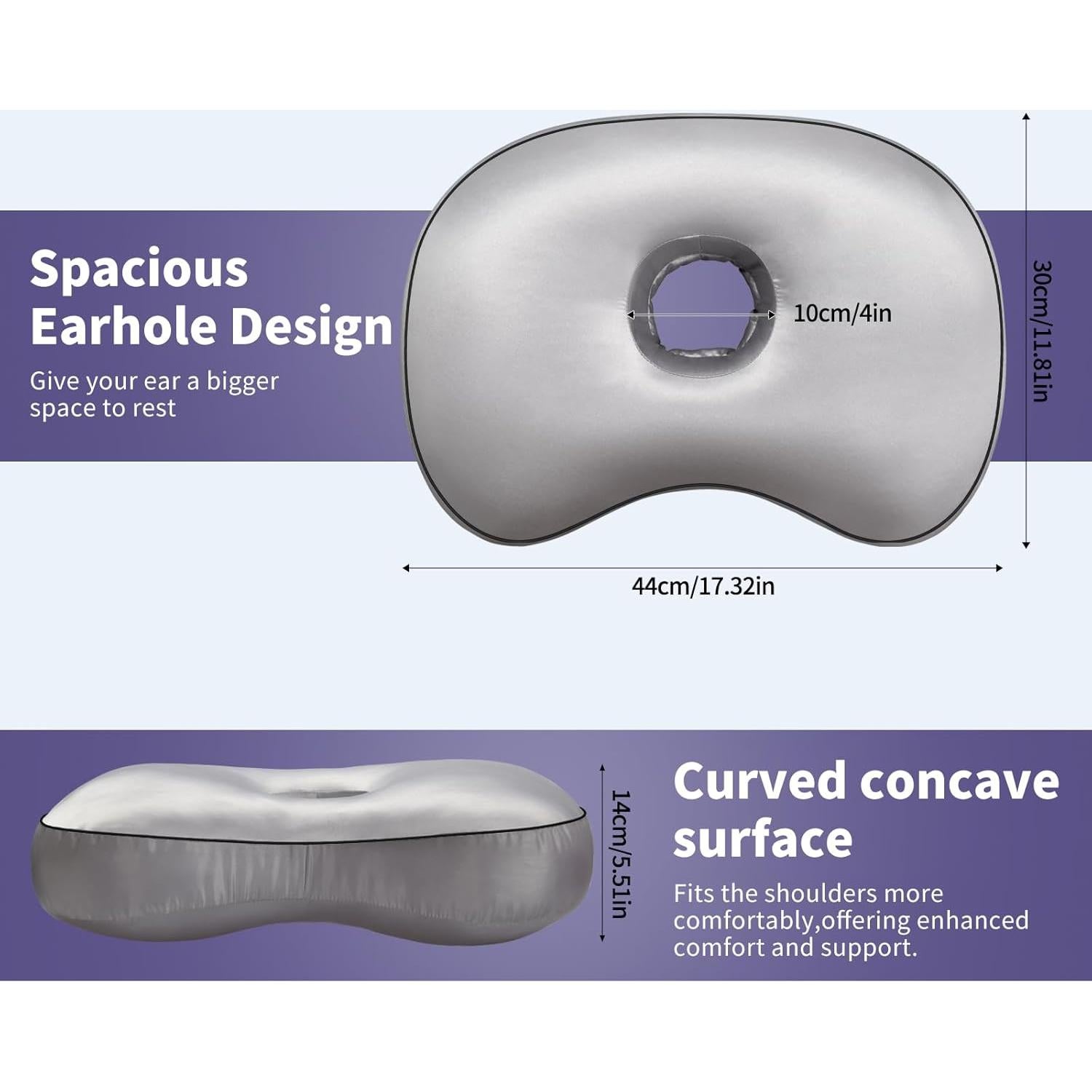 Spacious Earhole Design

Give your ear a bigger space to rest

10cm/4in

30cm/11.81in

44cm/17.32in

14cm/5.51in

Curved concave surface

Fits the shoulders more comfortably,offering enhanced comfort and support.